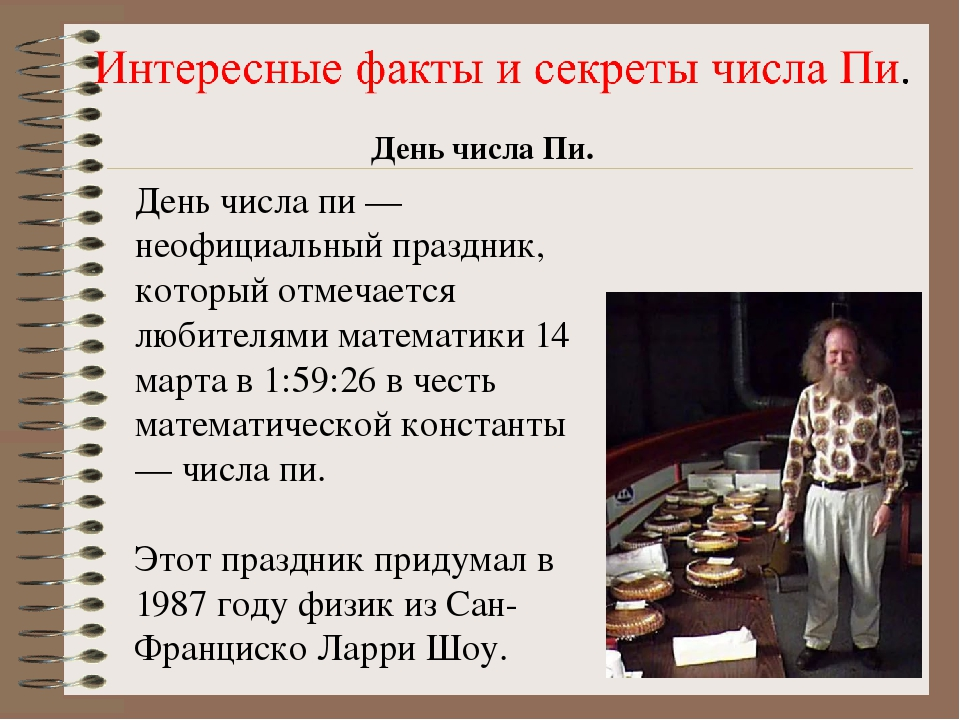 Интересные факты и секреты числа Пи.

День числа Пи.

День числа пи — неофициальный праздник, который отмечается любителями математики 14 марта в 1:59:26 в честь математической константы — числа пи.

Этот праздник придумал в 1987 году физик из Сан-Франциско Ларри Шоу.